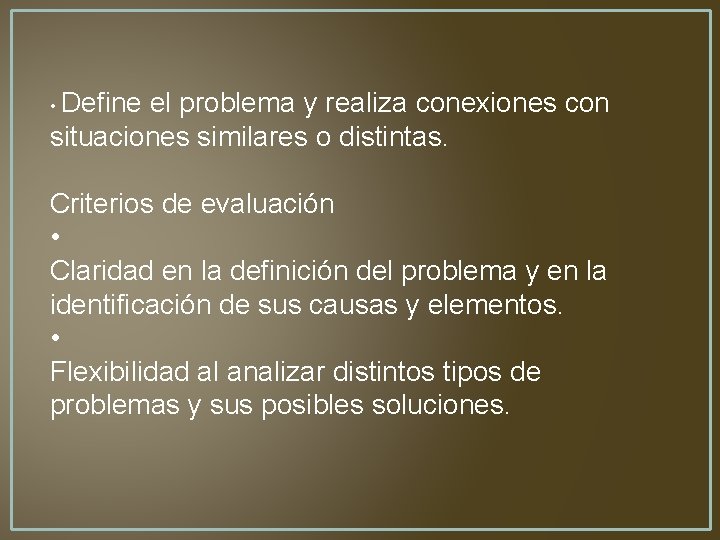 • Define el problema y realiza conexiones con situaciones similares o distintas.

Criterios de evaluación
•
Claridad en la definición del problema y en la identificación de sus causas y elementos.
•
Flexibilidad al analizar distintos tipos de problemas y sus posibles soluciones.